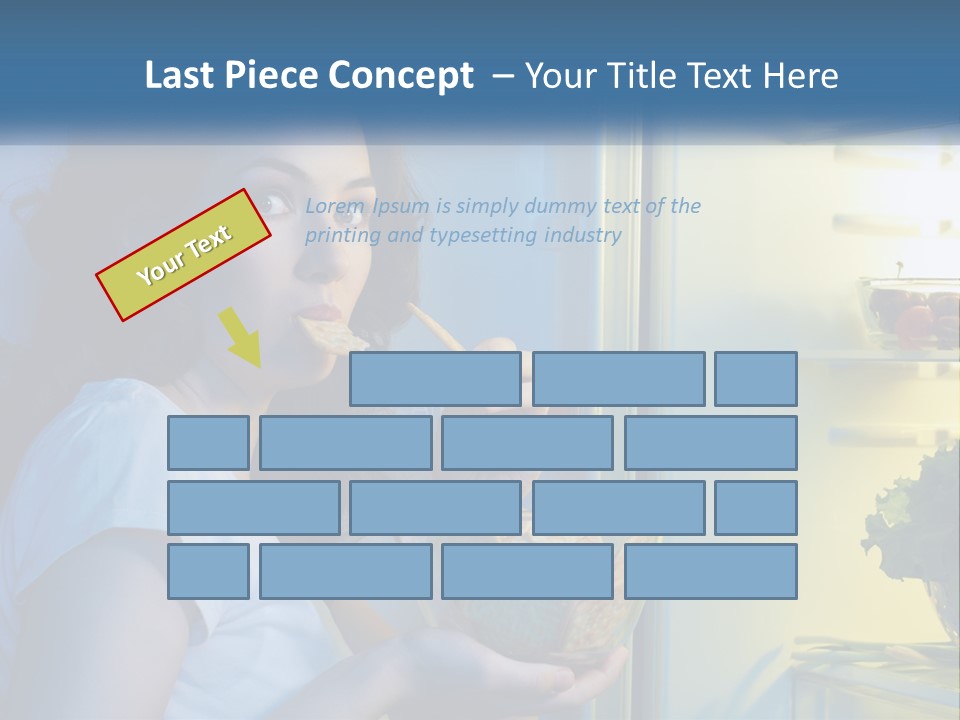 Last Piece Concept – Your Title Text Here

Your Text

Lorem Ipsum is simply dummy text of the printing and typesetting industry